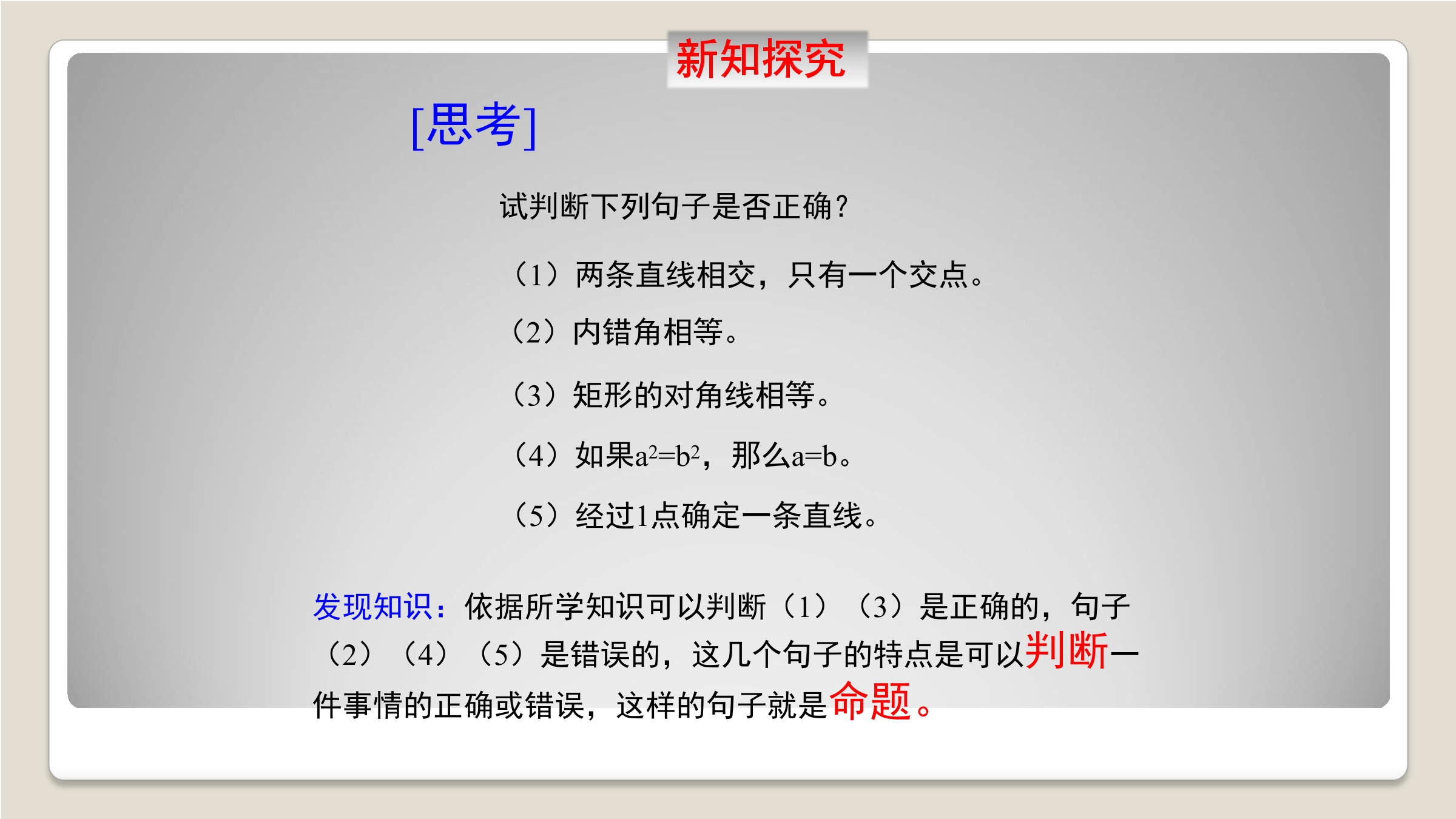 新知探究

[思考]

试判断下列句子是否正确？

（1）两条直线相交，只有一个交点。

（2）内错角相等。

（3）矩形的对角线相等。

（4）如果$a^2=b^2$，那么$a=b$。

（5）经过1点确定一条直线。

发现知识：依据所学知识可以判断（1）（3）是正确的，句子（2）（4）（5）是错误的，这几个句子的特点是可以判断一件事情的正确或错误，这样的句子就是命题。